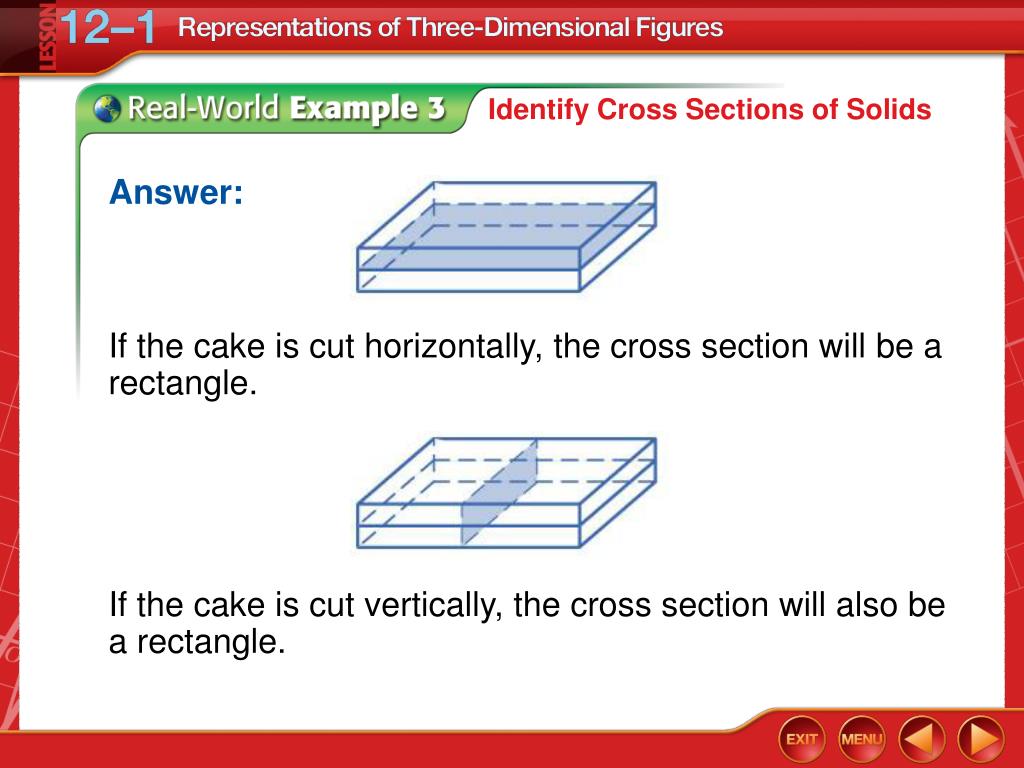 LESSON 12–1 Representations of Three-Dimensional Figures

Real-World Example 3

Identify Cross Sections of Solids

Answer:

If the cake is cut horizontally, the cross section will be a rectangle.

If the cake is cut vertically, the cross section will also be a rectangle.

EXIT

MENU